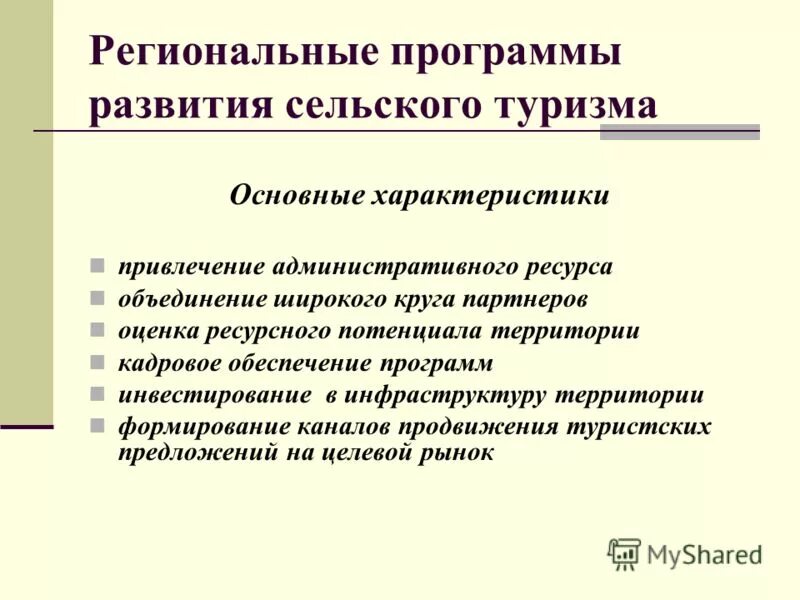 Региональные программы развития сельского туризма

Основные характеристики

привлечение административного ресурса
объединение широкого круга партнеров
оценка ресурсного потенциала территории
кадровое обеспечение программ
инвестирование в инфраструктуру территории
формирование каналов продвижения туристских предложений на целевой рынок

MyShared